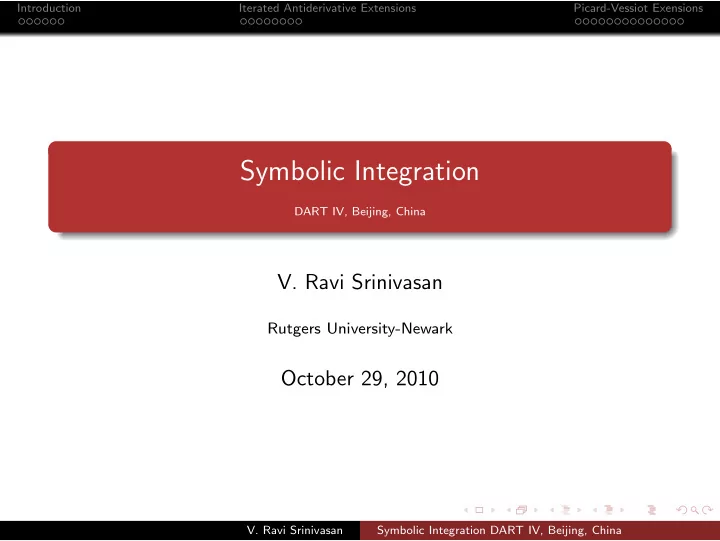 Introduction Iterated Antiderivative Extensions Picard-Vessiot Exensions

Symbolic Integration

DART IV, Beijing, China

V. Ravi Srinivasan

Rutgers University-Newark

October 29, 2010

V. Ravi Srinivasan Symbolic Integration DART IV, Beijing, China